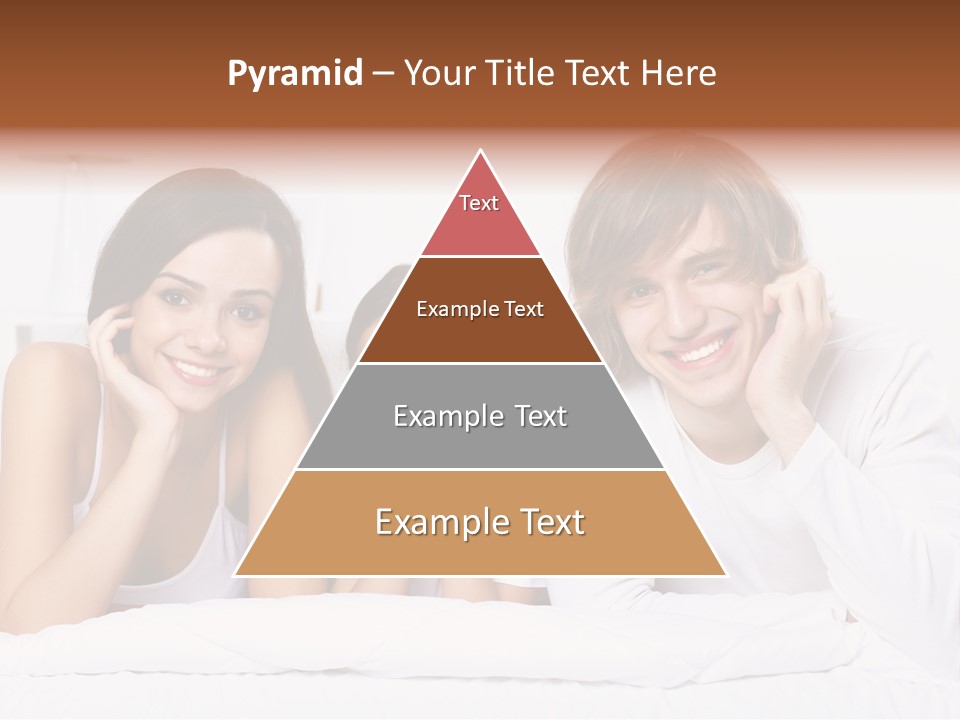 Pyramid – Your Title Text Here

Text

Example Text

Example Text

Example Text